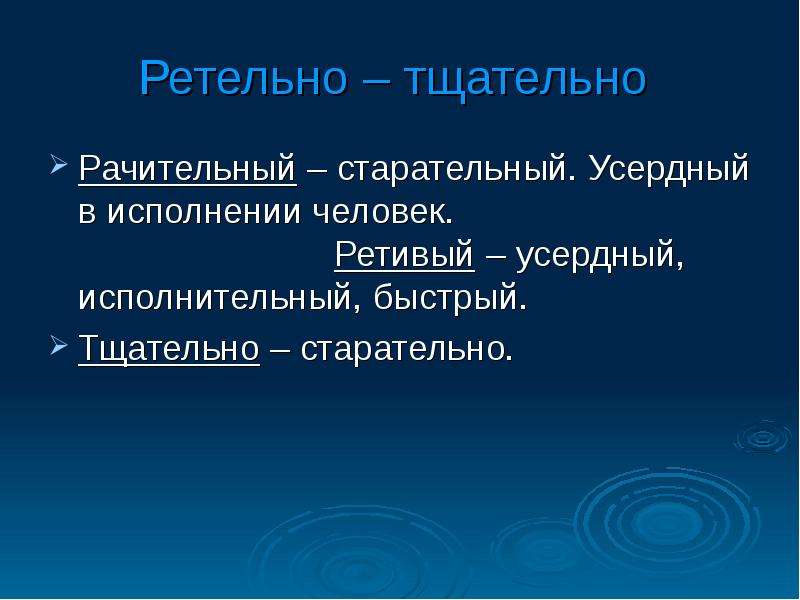 Ретельно – тщательно

Рачительный – старательный. Усердный в исполнении человек. Ретивый – усердный, исполнительный, быстрый.

Тщательно – старательно.